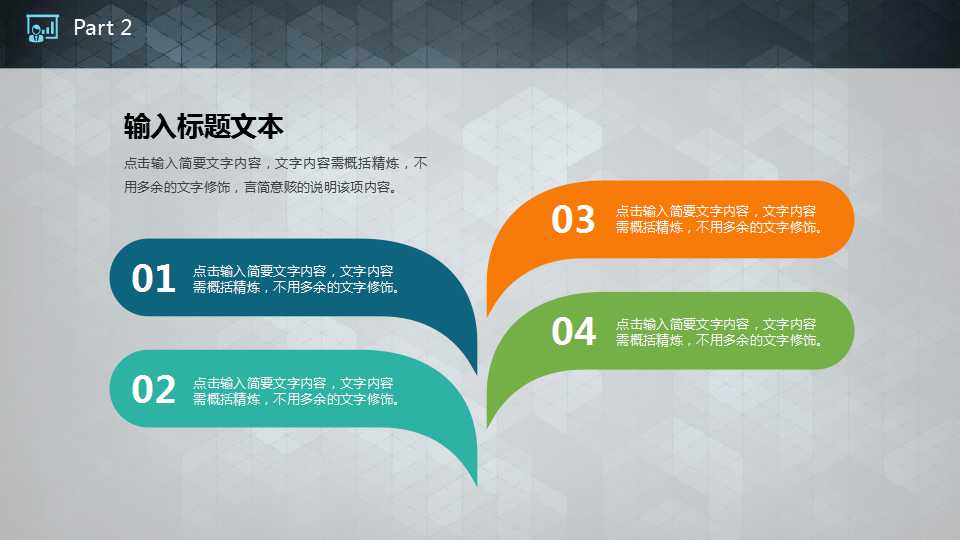 Part 2

输入标题文本

点击输入简要文字内容，文字内容需概括精炼，不用多余的文字修饰，言简意赅的说明该项内容。

01 点击输入简要文字内容，文字内容需概括精炼，不用多余的文字修饰。

02 点击输入简要文字内容，文字内容需概括精炼，不用多余的文字修饰。

03 点击输入简要文字内容，文字内容需概括精炼，不用多余的文字修饰。

04 点击输入简要文字内容，文字内容需概括精炼，不用多余的文字修饰。